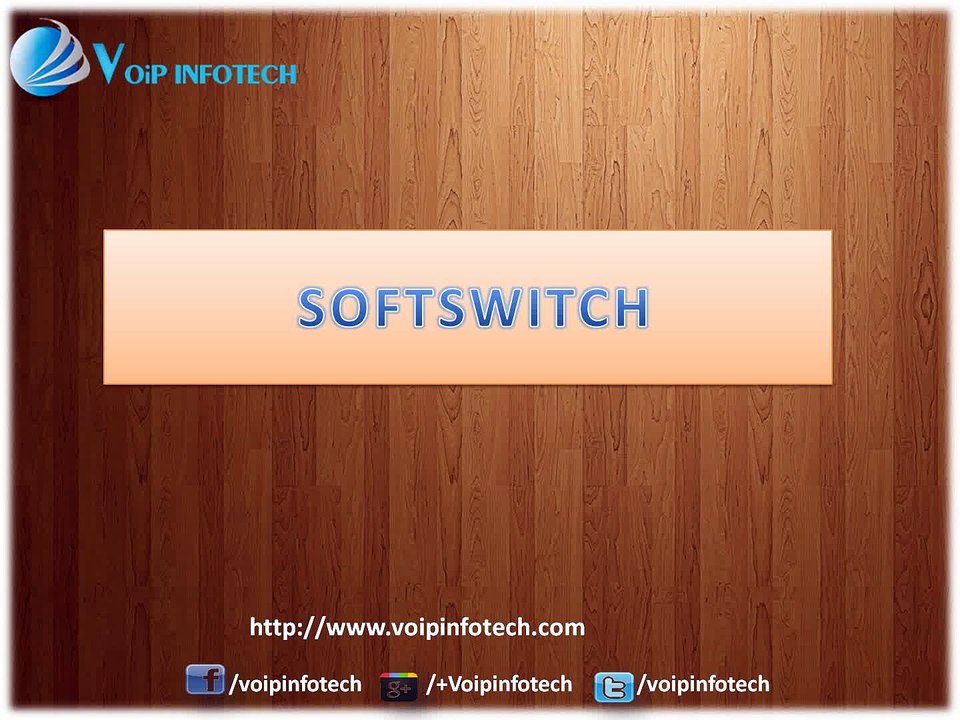 VOiP INFOTECH

SOFTSWITCH

http://www.voipinfotech.com

f /voipinfotech g+ /+Voipinfotech t /voipinfotech